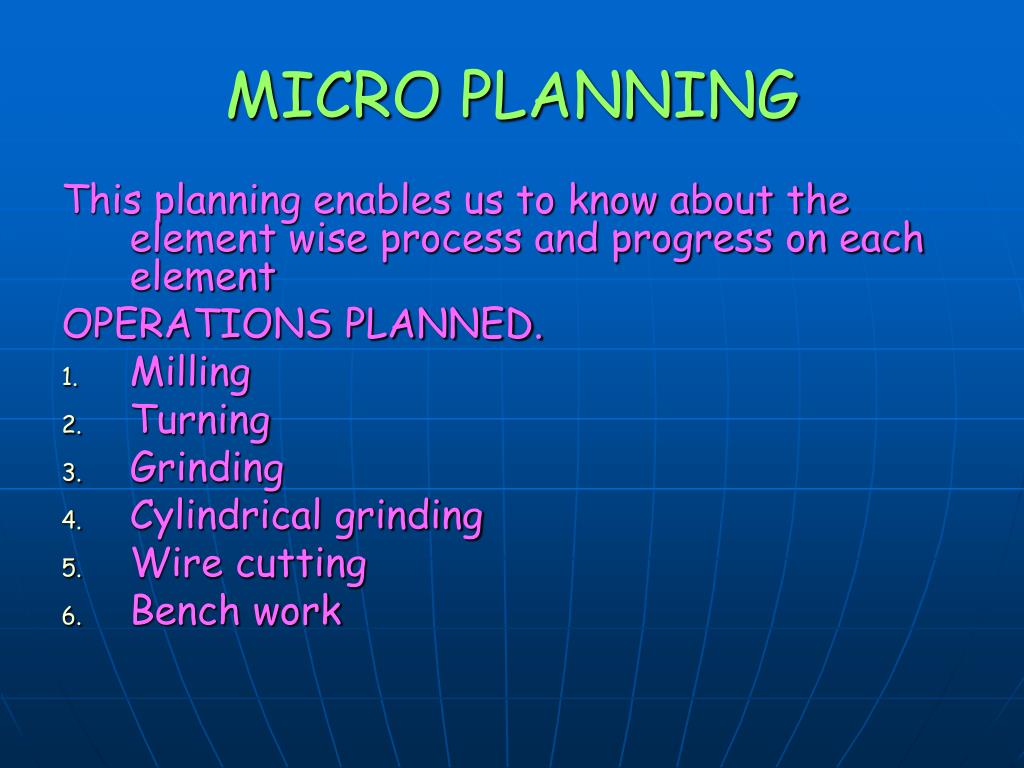 MICRO PLANNING

This planning enables us to know about the element wise process and progress on each element

OPERATIONS PLANNED.

1. Milling
2. Turning
3. Grinding
4. Cylindrical grinding
5. Wire cutting
6. Bench work